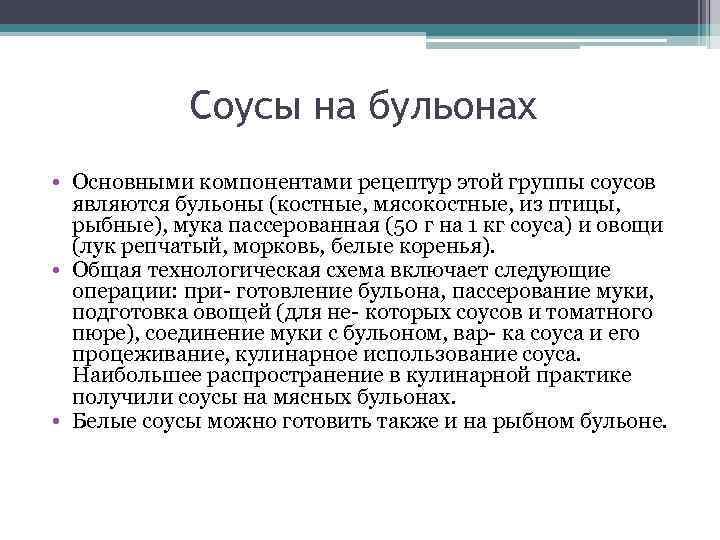 Соусы на бульонах

• Основными компонентами рецептур этой группы соусов являются бульоны (костные, мясокостные, из птицы, рыбные), мука пассерованная (50 г на 1 кг соуса) и овощи (лук репчатый, морковь, белые коренья).
• Общая технологическая схема включает следующие операции: при- готовление бульона, пассерование муки, подготовка овощей (для не- которых соусов и томатного пюре), соединение муки с бульоном, вар- ка соуса и его процеживание, кулинарное использование соуса. Наибольшее распространение в кулинарной практике получили соусы на мясных бульонах.
• Белые соусы можно готовить также и на рыбном бульоне.